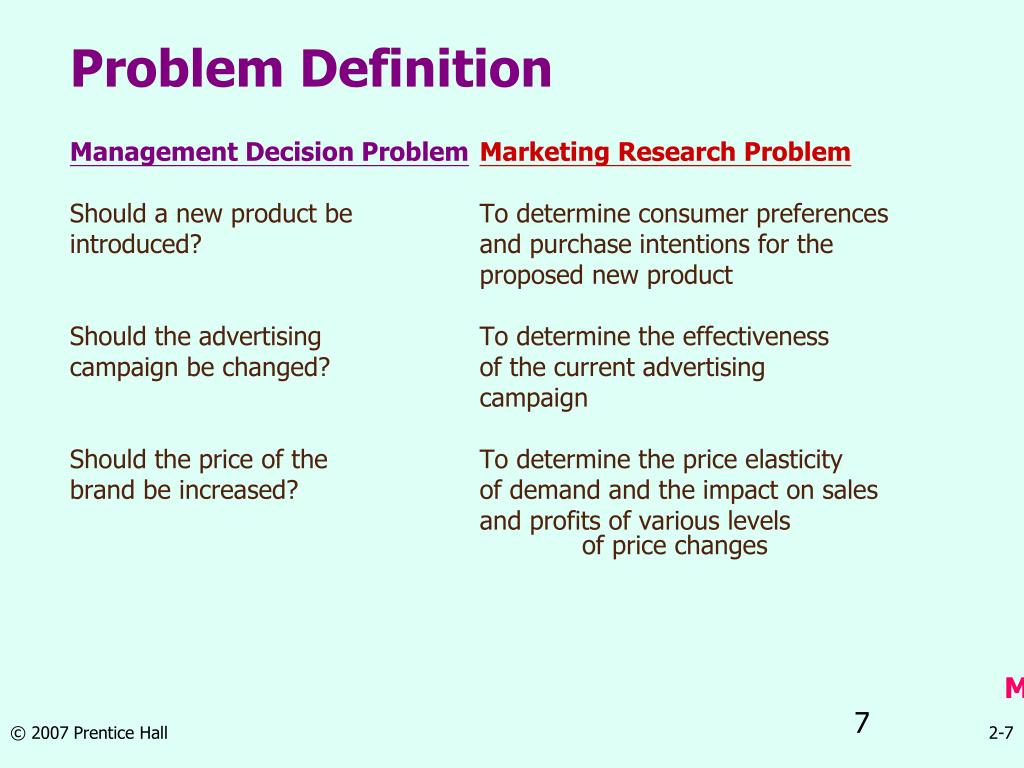 Problem Definition

| Management Decision Problem | Marketing Research Problem |
|---|---|
| Should a new product be introduced? | To determine consumer preferences and purchase intentions for the proposed new product |
| Should the advertising campaign be changed? | To determine the effectiveness of the current advertising campaign |
| Should the price of the brand be increased? | To determine the price elasticity of demand and the impact on sales and profits of various levels of price changes |

M

© 2007 Prentice Hall

7

2-7